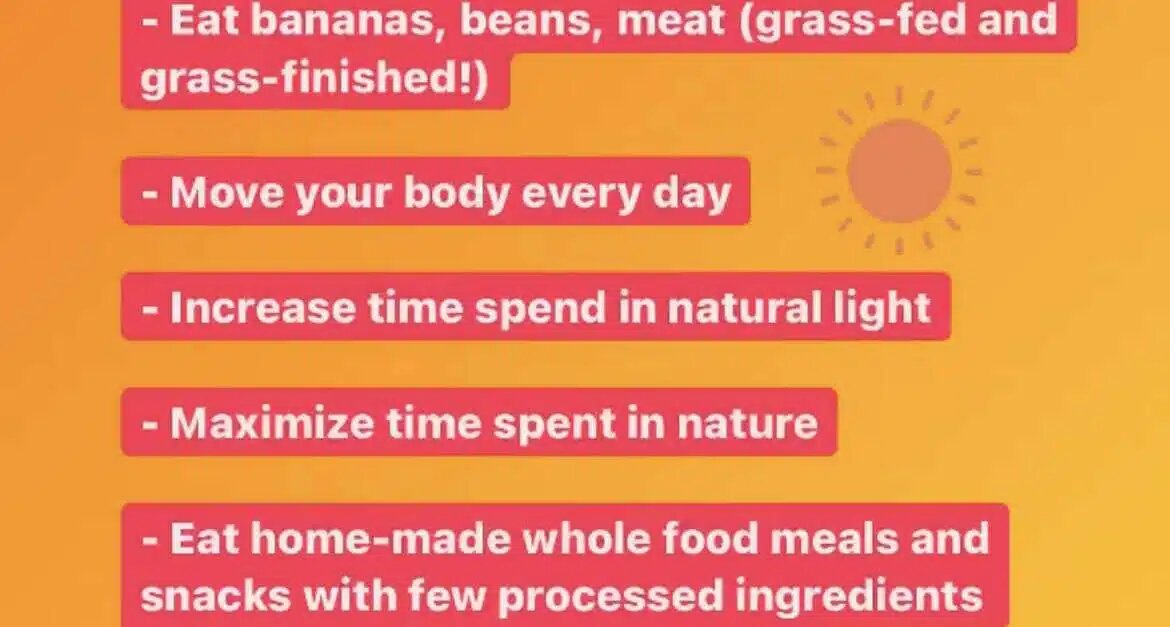 - Eat bananas, beans, meat (grass-fed and grass-finished!)

- Move your body every day

- Increase time spend in natural light

- Maximize time spent in nature

- Eat home-made whole food meals and snacks with few processed ingredients